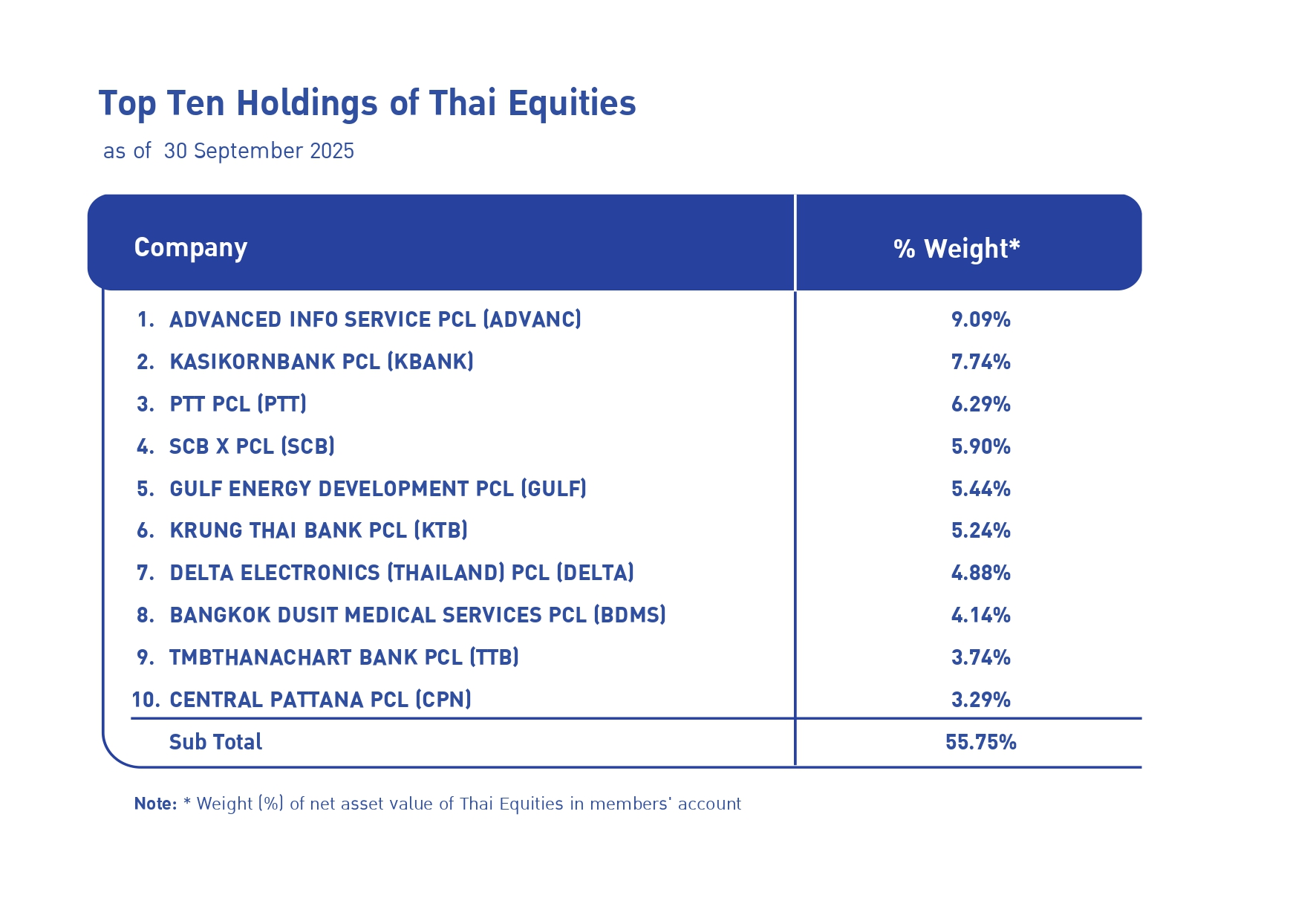 Top Ten Holdings of Thai Equities

as of 30 September 2025

| Company | % Weight* |
|---|---|
| 1. ADVANCED INFO SERVICE PCL (ADVANC) | 9.09% |
| 2. KASIKORNBANK PCL (KBANK) | 7.74% |
| 3. PTT PCL (PTT) | 6.29% |
| 4. SCB X PCL (SCB) | 5.90% |
| 5. GULF ENERGY DEVELOPMENT PCL (GULF) | 5.44% |
| 6. KRUNG THAI BANK PCL (KTB) | 5.24% |
| 7. DELTA ELECTRONICS (THAILAND) PCL (DELTA) | 4.88% |
| 8. BANGKOK DUSIT MEDICAL SERVICES PCL (BDMS) | 4.14% |
| 9. TMBTHANACHART BANK PCL (TTB) | 3.74% |
| 10. CENTRAL PATTANA PCL (CPN) | 3.29% |
| Sub Total | 55.75% |

Note: * Weight (%) of net asset value of Thai Equities in members' account